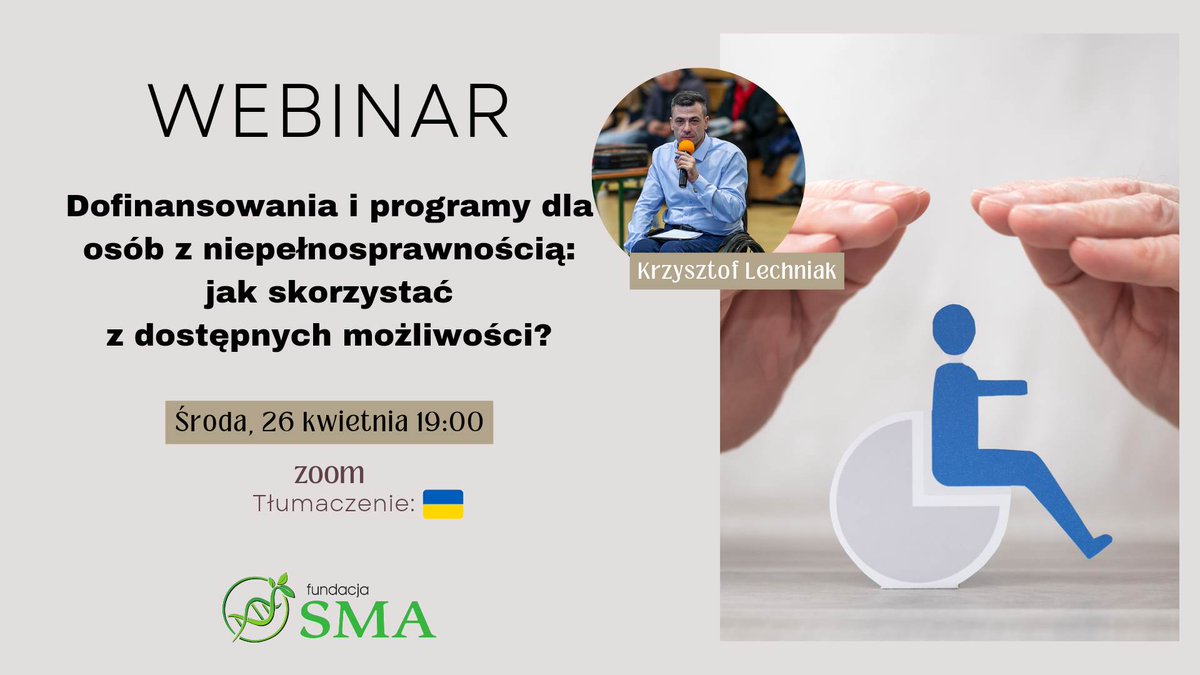 WEBINAR

Dofinansowania i programy dla osób z niepełnosprawnością: jak skorzystać z dostępnych możliwości?

Krzysztof Lechniak

Środa, 26 kwietnia 19:00

zoom
Tłumaczenie:

fundacja SMA